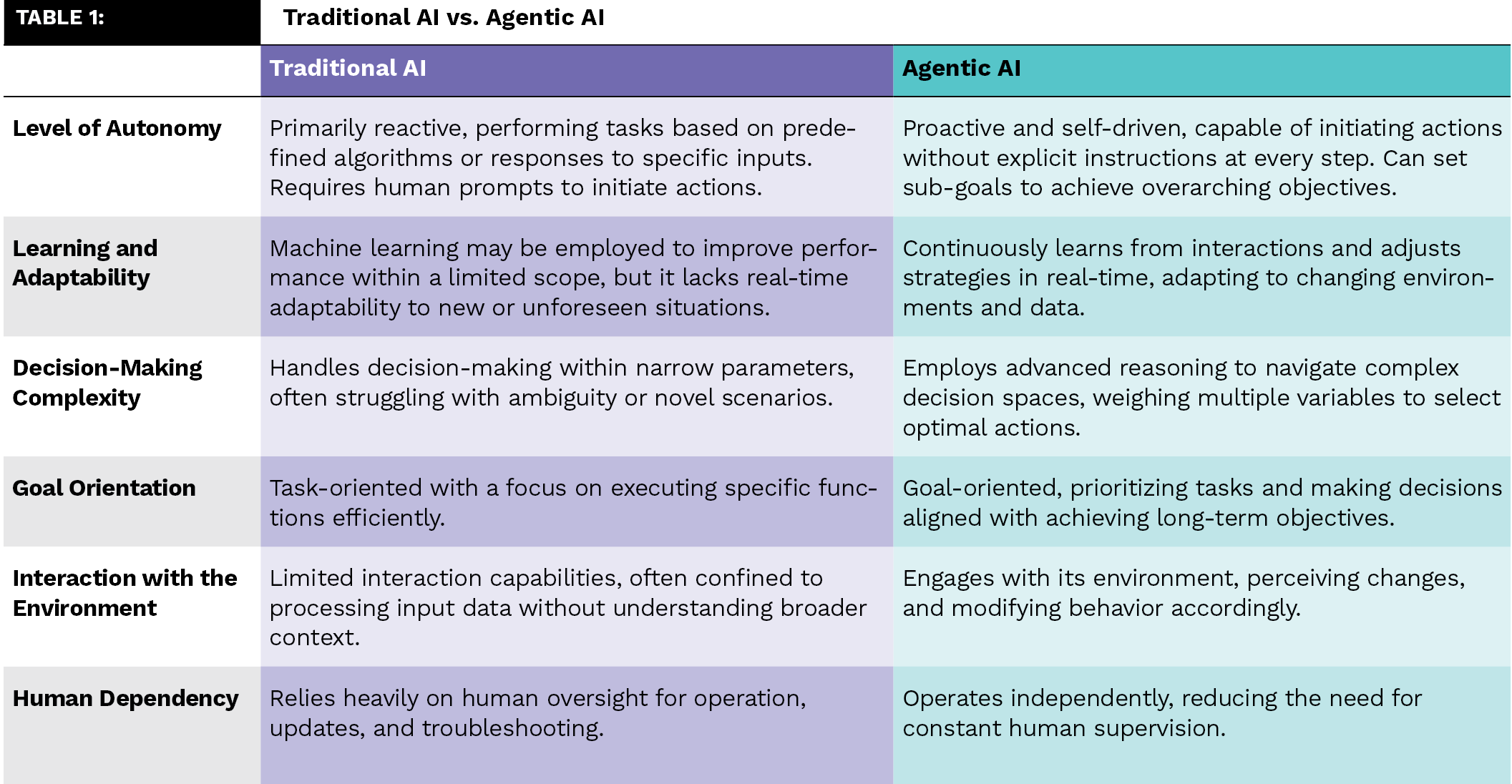 TABLE 1: Traditional AI vs. Agentic AI

| | Traditional AI | Agentic AI |
|---|---|---|
| Level of Autonomy | Primarily reactive, performing tasks based on predefined algorithms or responses to specific inputs. Requires human prompts to initiate actions. | Proactive and self-driven, capable of initiating actions without explicit instructions at every step. Can set sub-goals to achieve overarching objectives. |
| Learning and Adaptability | Machine learning may be employed to improve performance within a limited scope, but it lacks real-time adaptability to new or unforeseen situations. | Continuously learns from interactions and adjusts strategies in real-time, adapting to changing environments and data. |
| Decision-Making Complexity | Handles decision-making within narrow parameters, often struggling with ambiguity or novel scenarios. | Employs advanced reasoning to navigate complex decision spaces, weighing multiple variables to select optimal actions. |
| Goal Orientation | Task-oriented with a focus on executing specific functions efficiently. | Goal-oriented, prioritizing tasks and making decisions aligned with achieving long-term objectives. |
| Interaction with the Environment | Limited interaction capabilities, often confined to processing input data without understanding broader context. | Engages with its environment, perceiving changes, and modifying behavior accordingly. |
| Human Dependency | Relies heavily on human oversight for operation, updates, and troubleshooting. | Operates independently, reducing the need for constant human supervision. |